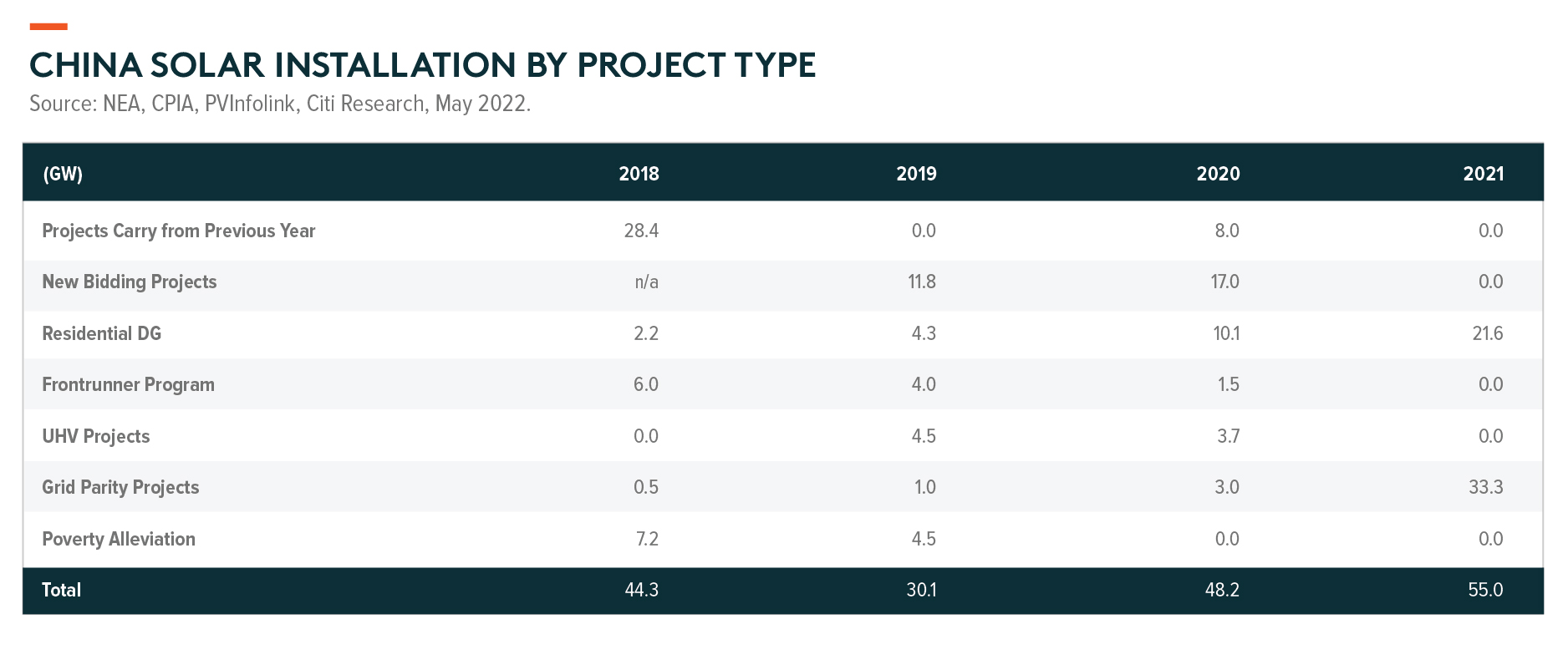 CHINA SOLAR INSTALLATION BY PROJECT TYPE
Source: NEA, CPIA, PVInfolink, Citi Research, May 2022.

| (GW) | 2018 | 2019 | 2020 | 2021 |
|---|---|---|---|---|
| Projects Carry from Previous Year | 28.4 | 0.0 | 8.0 | 0.0 |
| New Bidding Projects | n/a | 11.8 | 17.0 | 0.0 |
| Residential DG | 2.2 | 4.3 | 10.1 | 21.6 |
| Frontrunner Program | 6.0 | 4.0 | 1.5 | 0.0 |
| UHV Projects | 0.0 | 4.5 | 3.7 | 0.0 |
| Grid Parity Projects | 0.5 | 1.0 | 3.0 | 33.3 |
| Poverty Alleviation | 7.2 | 4.5 | 0.0 | 0.0 |
| Total | 44.3 | 30.1 | 48.2 | 55.0 |